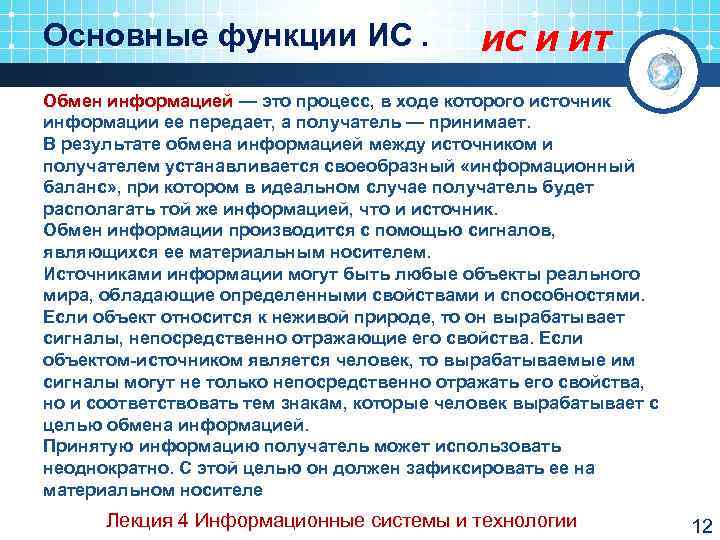 Основные функции ИС .

ИС И ИТ

Обмен информацией — это процесс, в ходе которого источник информации ее передает, а получатель — принимает.
В результате обмена информацией между источником и получателем устанавливается своеобразный «информационный баланс», при котором в идеальном случае получатель будет располагать той же информацией, что и источник.
Обмен информации производится с помощью сигналов, являющихся ее материальным носителем.
Источниками информации могут быть любые объекты реального мира, обладающие определенными свойствами и способностями.
Если объект относится к неживой природе, то он вырабатывает сигналы, непосредственно отражающие его свойства. Если объектом-источником является человек, то вырабатываемые им сигналы могут не только непосредственно отражать его свойства, но и соответствовать тем знакам, которые человек вырабатывает с целью обмена информацией.
Принятую информацию получатель может использовать неоднократно. С этой целью он должен зафиксировать ее на материальном носителе

Лекция 4 Информационные системы и технологии

12